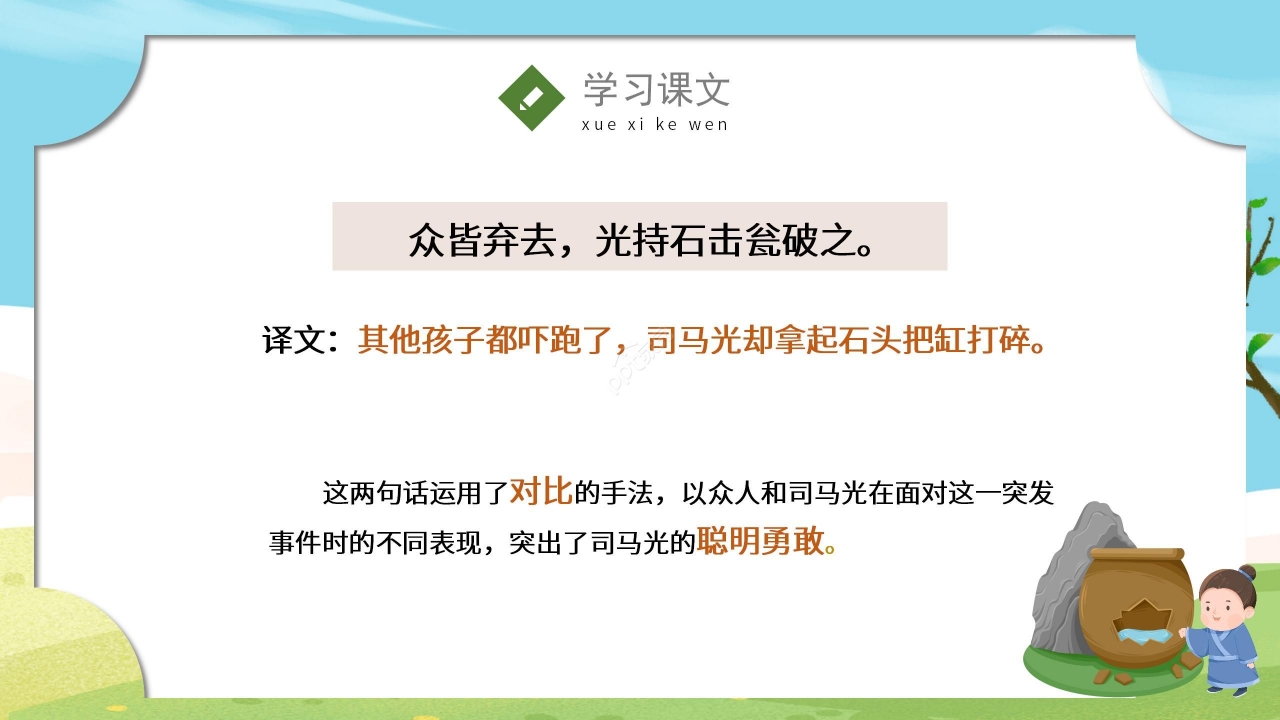 学习课文
xue xi ke wen

众皆弃去，光持石击瓮破之。

译文：其他孩子都吓跑了，司马光却拿起石头把缸打碎。

这两句话运用了对比的手法，以众人和司马光在面对这一突发事件时的不同表现，突出了司马光的聪明勇敢。